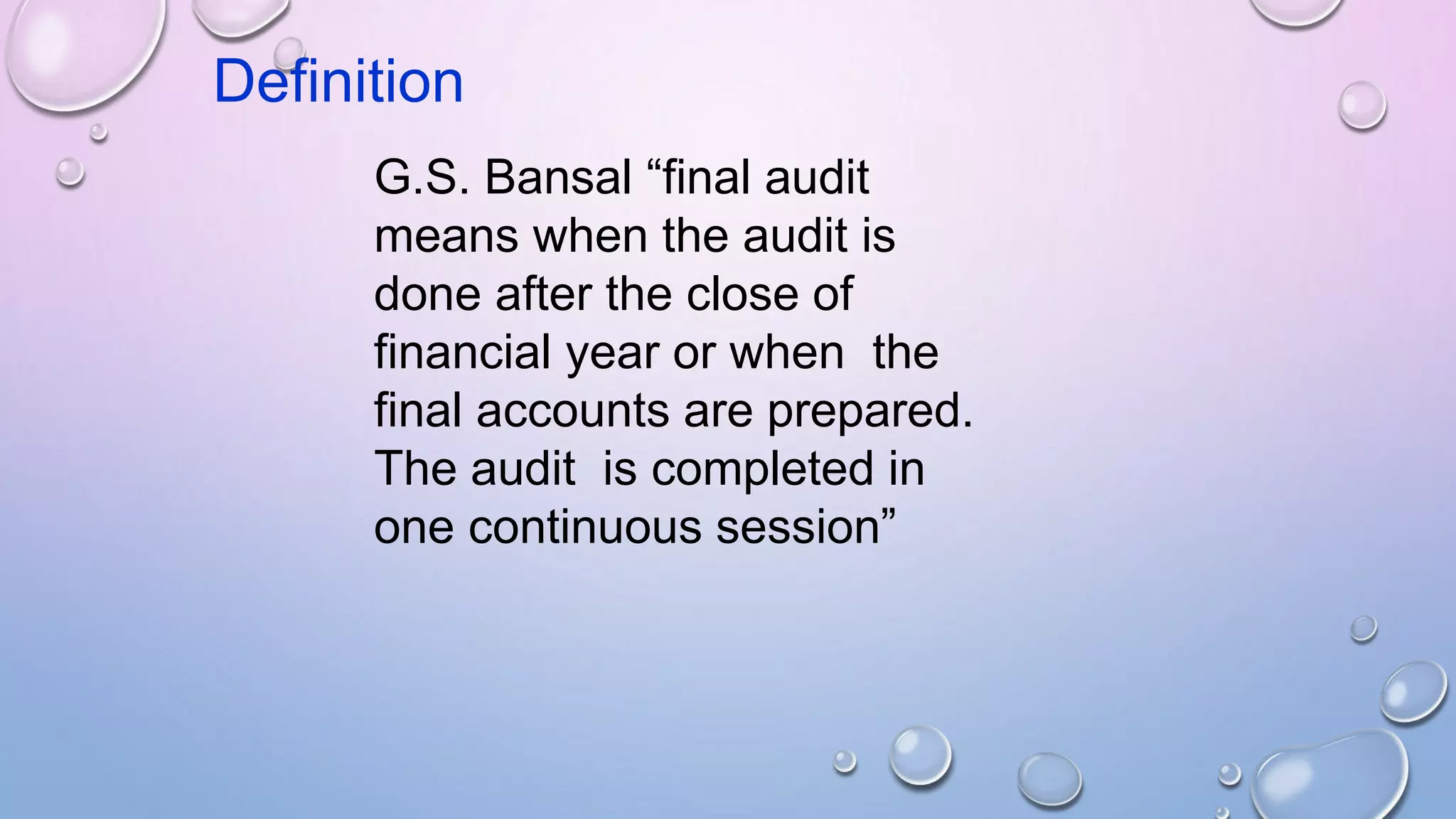 Definition

G.S. Bansal “final audit means when the audit is done after the close of financial year or when the final accounts are prepared. The audit is completed in one continuous session”